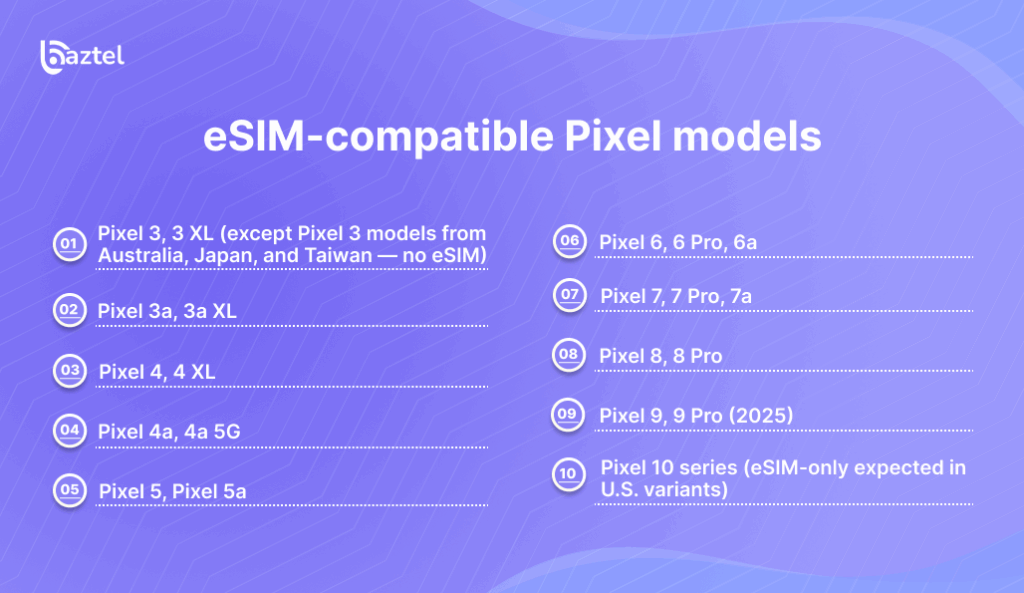 baztel

eSIM-compatible Pixel models

01 Pixel 3, 3 XL (except Pixel 3 models from Australia, Japan, and Taiwan — no eSIM)

02 Pixel 3a, 3a XL

03 Pixel 4, 4 XL

04 Pixel 4a, 4a 5G

05 Pixel 5, Pixel 5a

06 Pixel 6, 6 Pro, 6a

07 Pixel 7, 7 Pro, 7a

08 Pixel 8, 8 Pro

09 Pixel 9, 9 Pro (2025)

10 Pixel 10 series (eSIM-only expected in U.S. variants)